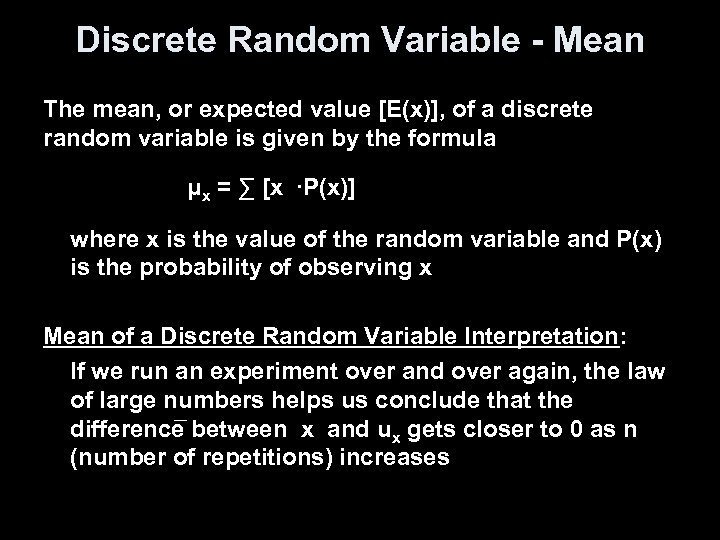 Discrete Random Variable - Mean

The mean, or expected value [E(x)], of a discrete random variable is given by the formula

$\mu_x = \sum [x \cdot P(x)]$

where x is the value of the random variable and P(x) is the probability of observing x

Mean of a Discrete Random Variable Interpretation:

If we run an experiment over and over again, the law of large numbers helps us conclude that the difference between $\bar{x}$ and $u_x$ gets closer to 0 as n (number of repetitions) increases